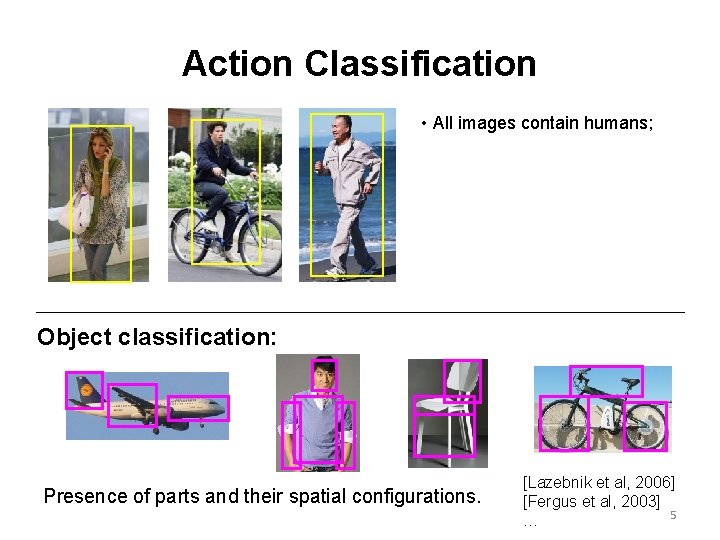 Action Classification

• All images contain humans;

Object classification:

Presence of parts and their spatial configurations.

[Lazebnik et al, 2006]
[Fergus et al, 2003]
...

5